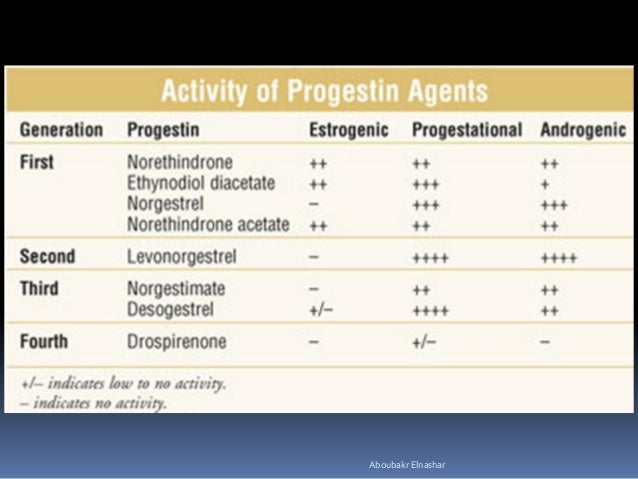 Activity of Progestin Agents

| Generation | Progestin | Estrogenic | Progestational | Androgenic |
|---|---|---|---|---|
| First | Norethindrone | ++ | ++ | ++ |
| | Ethynodiol diacetate | ++ | +++ | + |
| | Norgestrel | – | +++ | +++ |
| | Norethindrone acetate | ++ | ++ | ++ |
| Second | Levonorgestrel | – | ++++ | ++++ |
| Third | Norgestimate | – | ++ | ++ |
| | Desogestrel | +/– | ++++ | ++ |
| Fourth | Drospirenone | – | +/– | – |

+/– indicates low to no activity.
– indicates no activity.

Aboubakr Elnashar